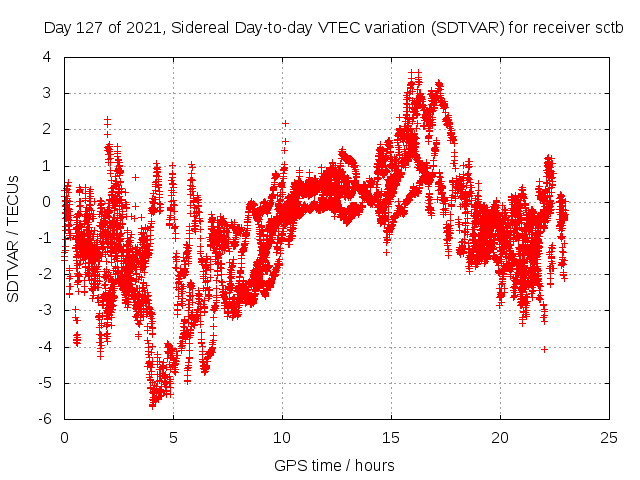 Day 127 of 2021, Sidereal Day-to-day VTEC variation (SDTVAR) for receiver sctb

SDTVAR / TECUs

4
3
2
1
0
-1
-2
-3
-4
-5
-6

0
5
10
15
20
25

GPS time / hours